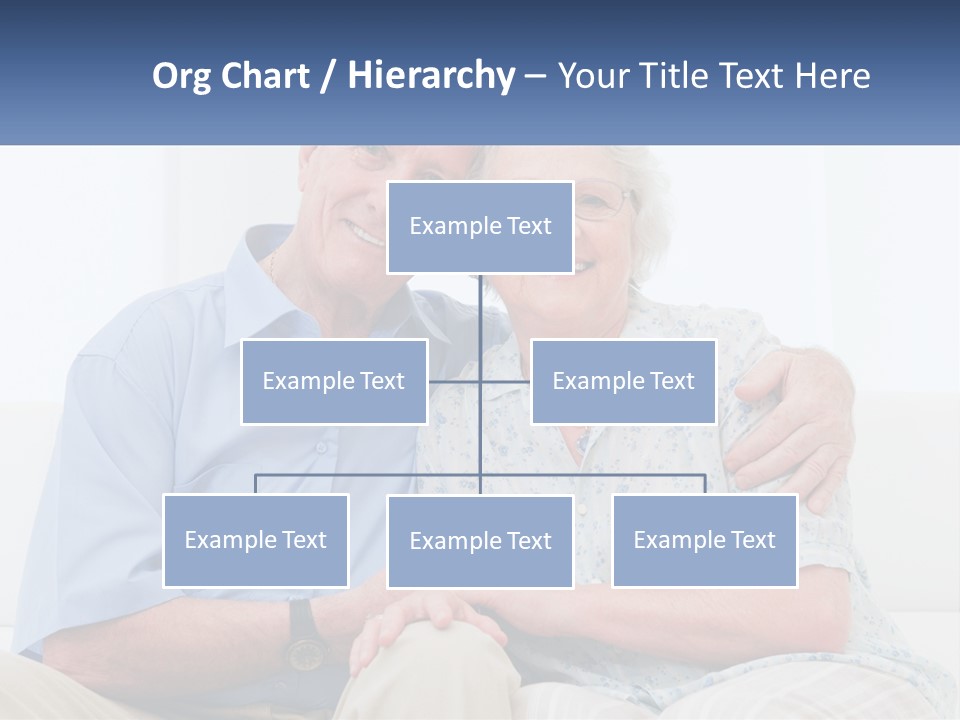 Org Chart / Hierarchy – Your Title Text Here

Example Text

Example Text

Example Text

Example Text

Example Text

Example Text